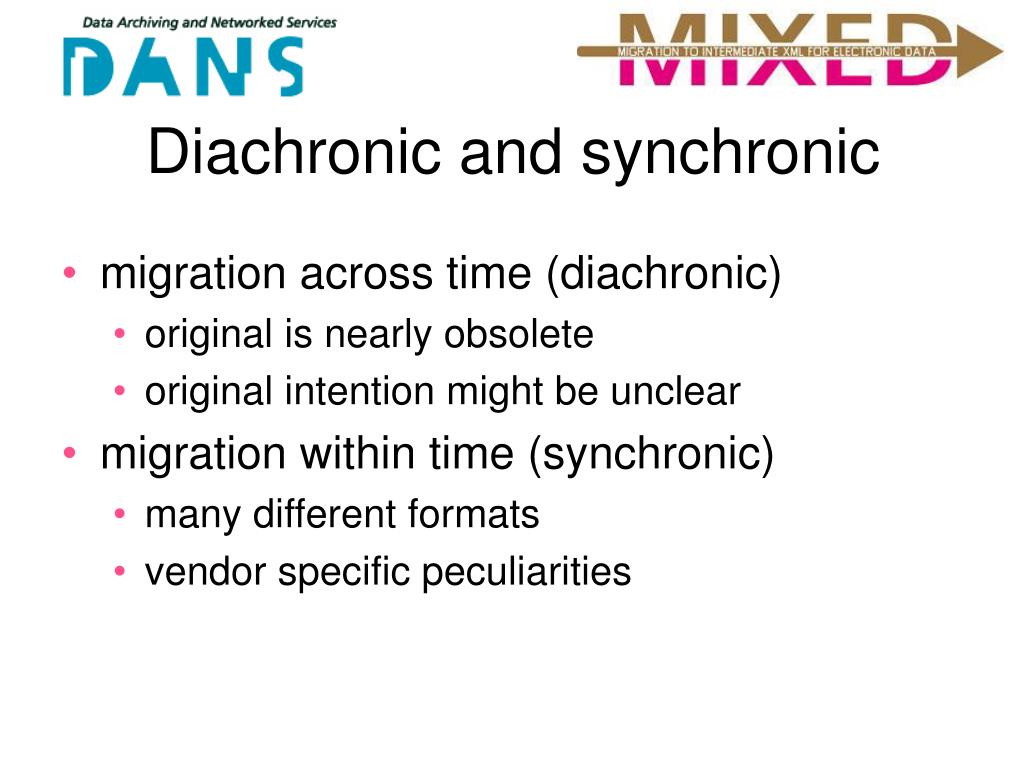 Data Archiving and Networked Services
DANS

MIXED
MIGRATION TO INTERMEDIATE XML FOR ELECTRONIC DATA

Diachronic and synchronic

• migration across time (diachronic)
  • original is nearly obsolete
  • original intention might be unclear
• migration within time (synchronic)
  • many different formats
  • vendor specific peculiarities